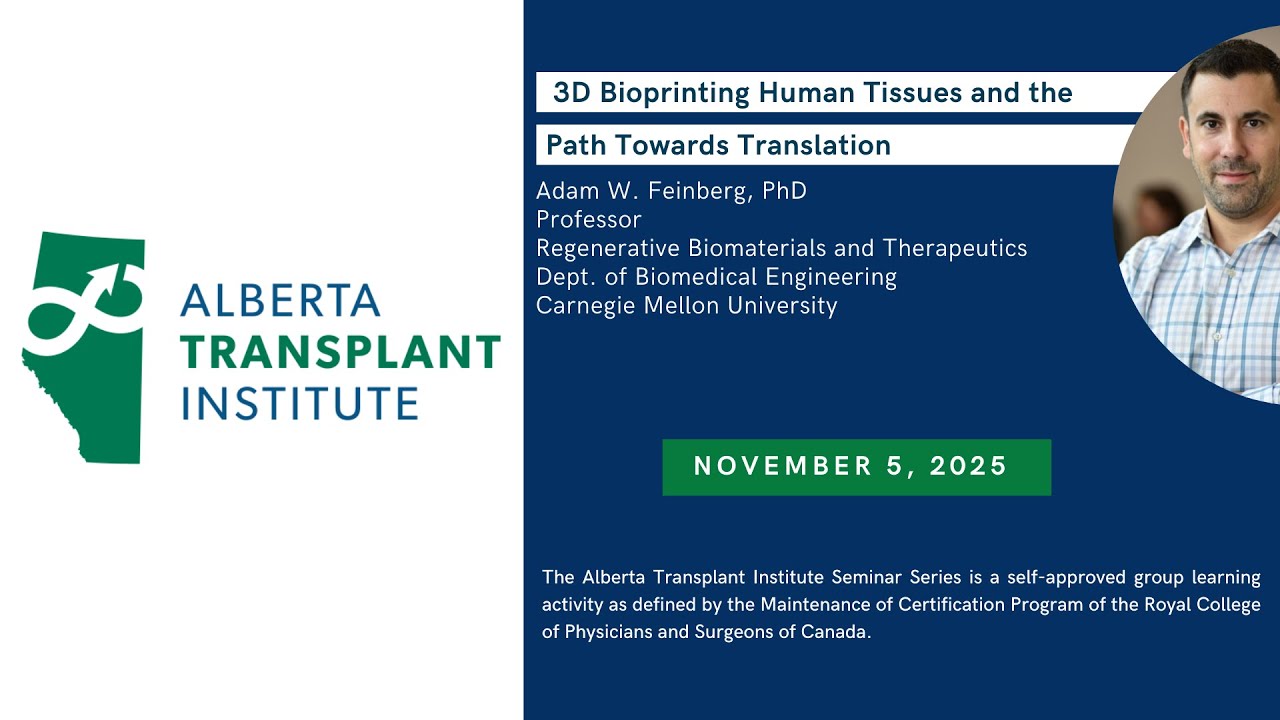 ALBERTA
TRANSPLANT
INSTITUTE

3D Bioprinting Human Tissues and the Path Towards Translation

Adam W. Feinberg, PhD
Professor
Regenerative Biomaterials and Therapeutics
Dept. of Biomedical Engineering
Carnegie Mellon University

NOVEMBER 5, 2025

The Alberta Transplant Institute Seminar Series is a self-approved group learning activity as defined by the Maintenance of Certification Program of the Royal College of Physicians and Surgeons of Canada.